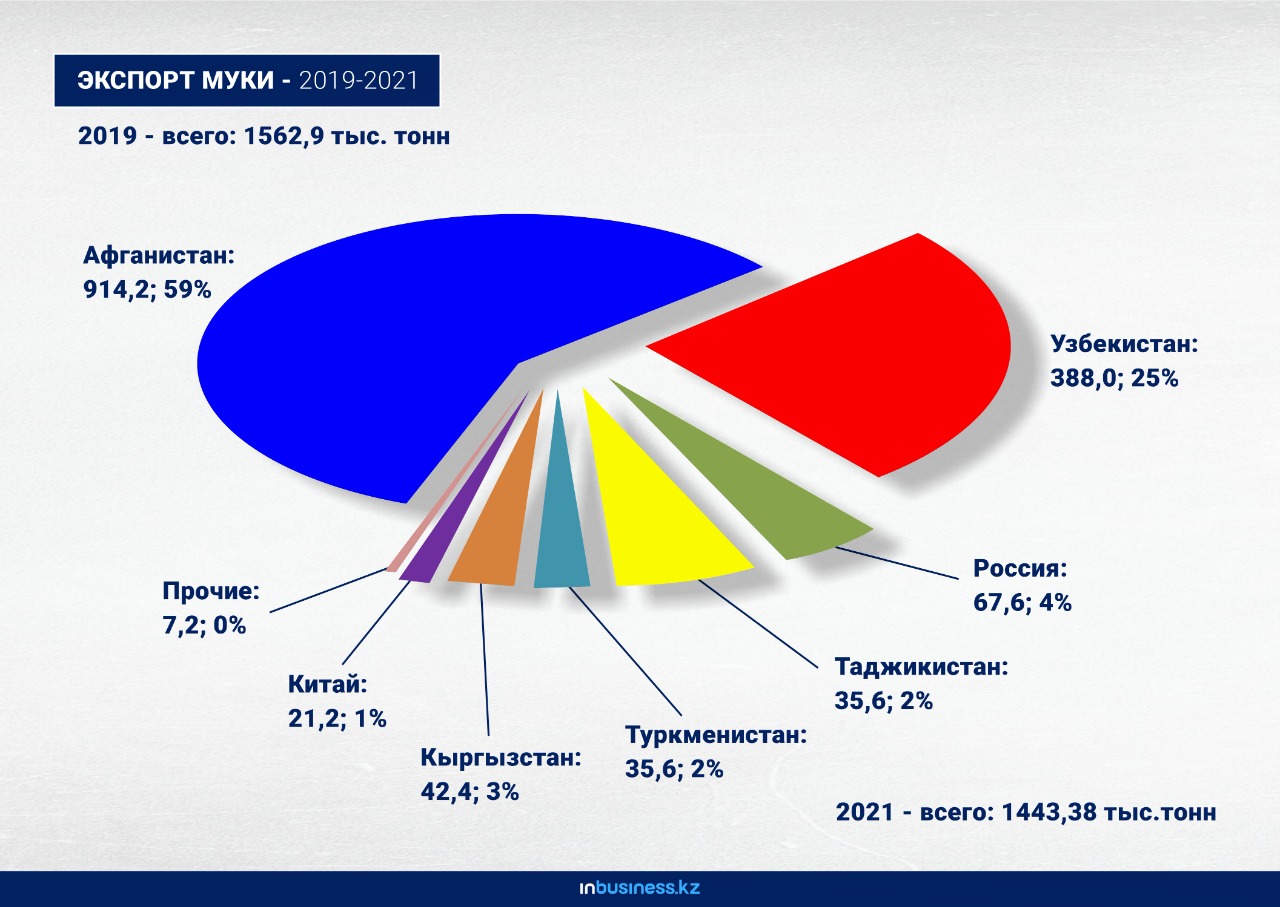 ЭКСПОРТ МУКИ - 2019-2021

2019 - всего: 1562,9 тыс. тонн

Афганистан:
914,2; 59%

Узбекистан:
388,0; 25%

Россия:
67,6; 4%

Таджикистан:
35,6; 2%

Туркменистан:
35,6; 2%

Кыргызстан:
42,4; 3%

Китай:
21,2; 1%

Прочие:
7,2; 0%

2021 - всего: 1443,38 тыс.тонн

inbusiness.kz